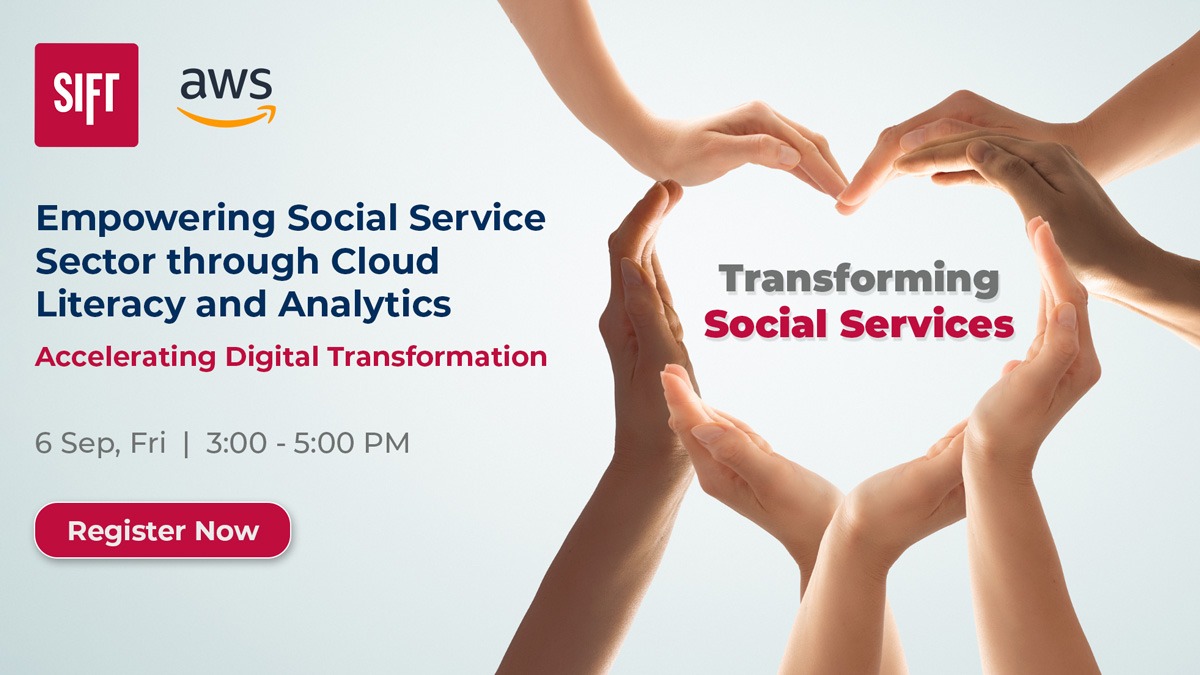 SIFT

aws

Empowering Social Service Sector through Cloud Literacy and Analytics

Accelerating Digital Transformation

6 Sep, Fri | 3:00 - 5:00 PM

Register Now

Transforming Social Services